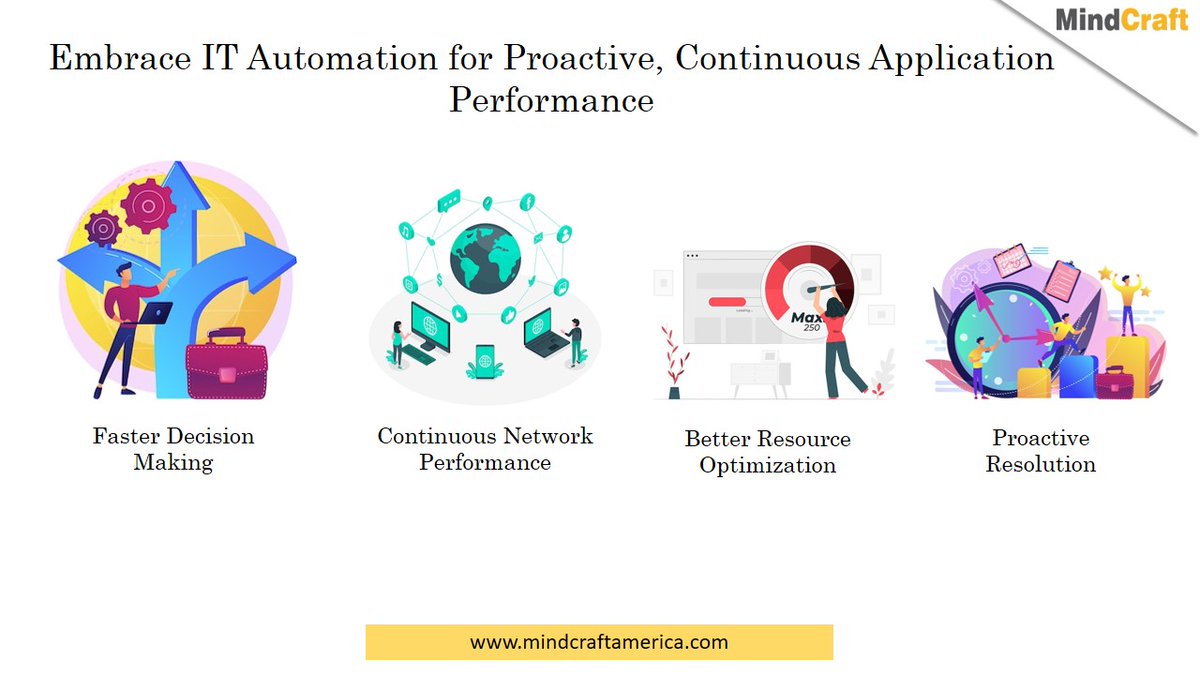 MindCraft

Embrace IT Automation for Proactive, Continuous Application Performance

Max 250

Faster Decision Making

Continuous Network Performance

Better Resource Optimization

Proactive Resolution

www.mindcraftamerica.com